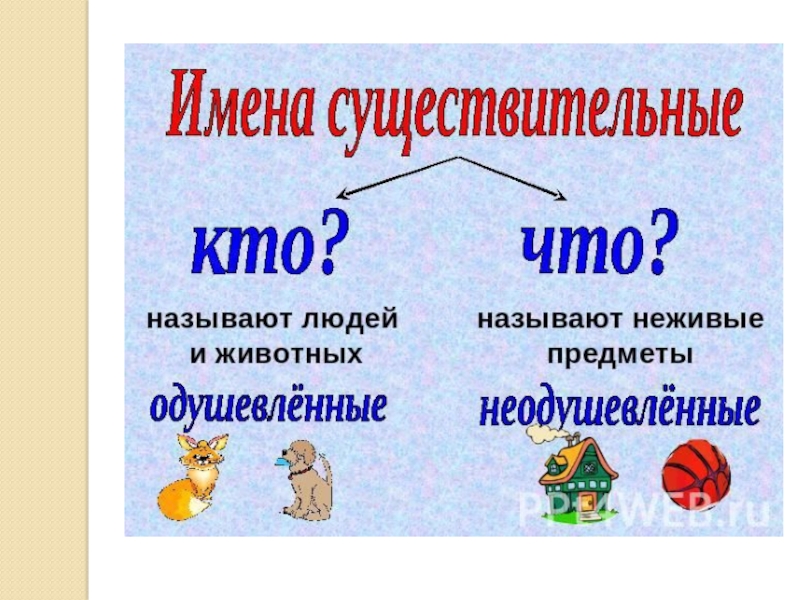 Имена существительные

кто?

называют людей и животных

одушевлённые

что?

называют неживые предметы

неодушевлённые

PPTWEB.ru